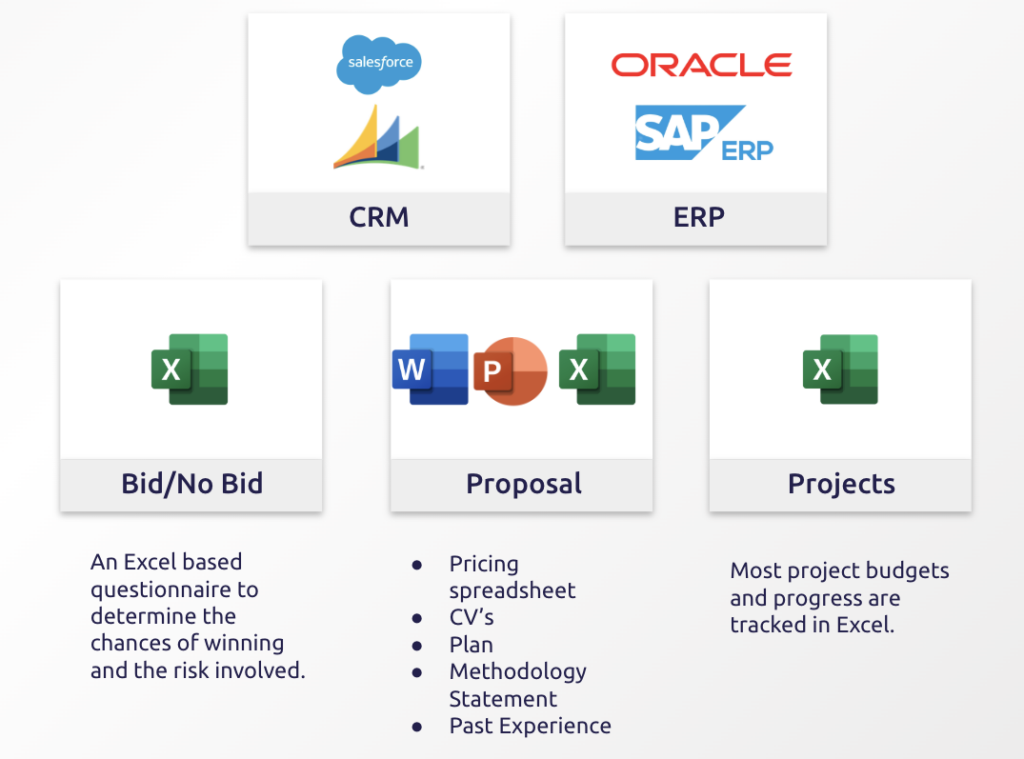 salesforce

CRM

ORACLE

SAP ERP

ERP

X

Bid/No Bid

W P X

Proposal

X

Projects

An Excel based questionnaire to determine the chances of winning and the risk involved.

- Pricing spreadsheet
- CV's
- Plan
- Methodology Statement
- Past Experience

Most project budgets and progress are tracked in Excel.